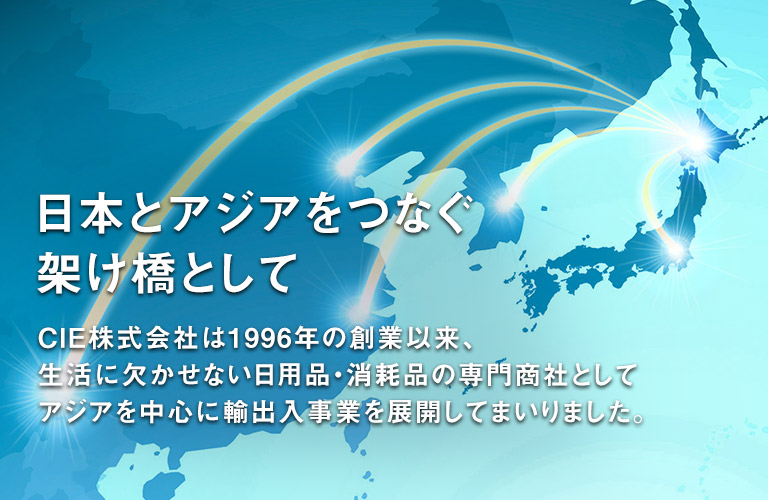 日本とアジアをつなぐ
架け橋として

CIE株式会社は1996年の創業以来、
生活に欠かせない日用品・消耗品の専門商社として
アジアを中心に輸出入事業を展開してまいりました。